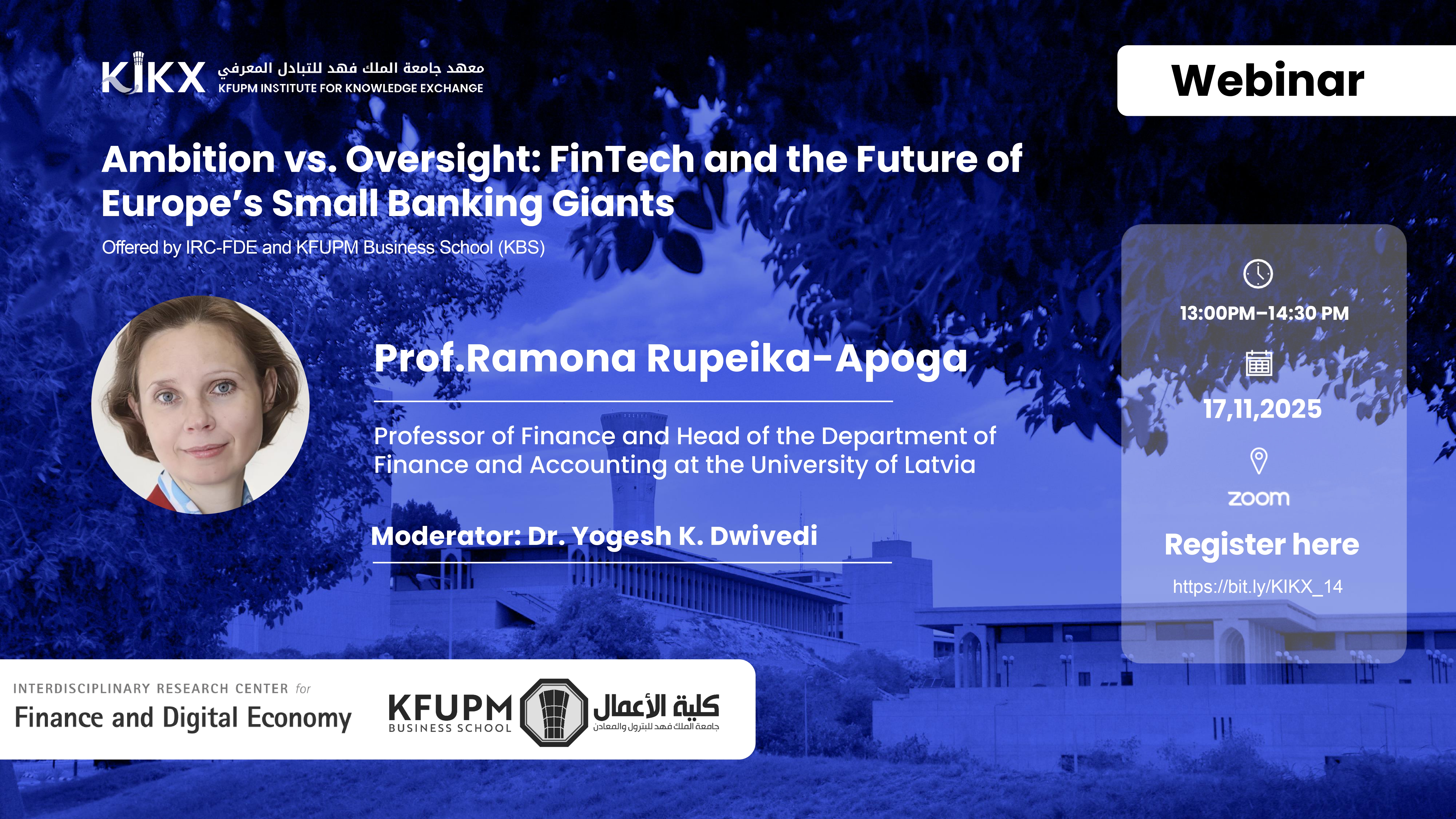 KIKX معهد جامعة الملك فهد للتبادل المعرفي
KFUPM INSTITUTE FOR KNOWLEDGE EXCHANGE

Webinar

Ambition vs. Oversight: FinTech and the Future of Europe's Small Banking Giants

Offered by IRC-FDE and KFUPM Business School (KBS)

Prof.Ramona Rupeika-Apoga

Professor of Finance and Head of the Department of Finance and Accounting at the University of Latvia

Moderator: Dr. Yogesh K. Dwivedi

13:00PM–14:30 PM

17,11,2025

zoom

Register here

https://bit.ly/KIKX_14

INTERDISCIPLINARY RESEARCH CENTER for
Finance and Digital Economy

KFUPM
BUSINESS SCHOOL

كلية الأعمال
جامعة الملك فهد للبترول والمعادن